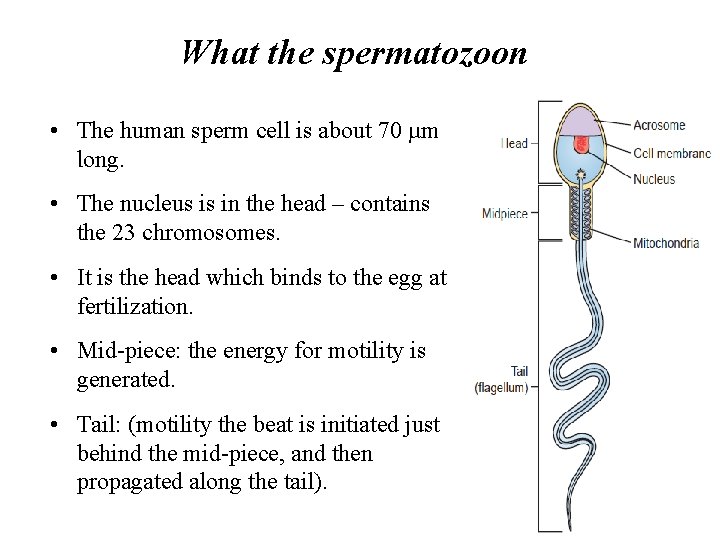 What the spermatozoon

• The human sperm cell is about 70 µm long.

• The nucleus is in the head – contains the 23 chromosomes.

• It is the head which binds to the egg at fertilization.

• Mid-piece: the energy for motility is generated.

• Tail: (motility the beat is initiated just behind the mid-piece, and then propagated along the tail).

Head

Midpiece

Tail (flagellum)

Acrosome

Cell membrane

Nucleus

Mitochondria